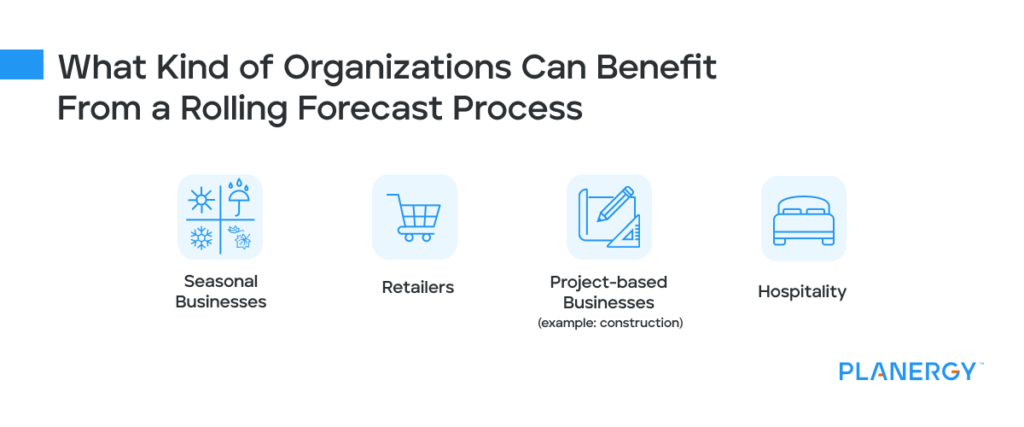 What Kind of Organizations Can Benefit From a Rolling Forecast Process

Seasonal Businesses

Retailers

Project-based Businesses
(example: construction)

Hospitality

PLANERGY™